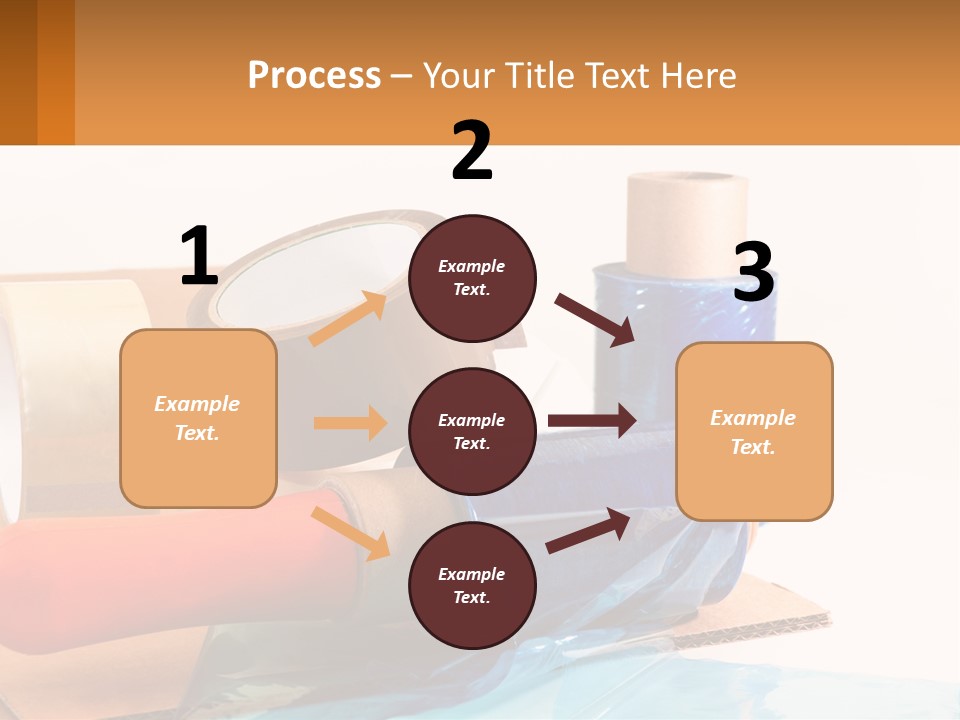 Process – Your Title Text Here

1

Example Text.

2

Example Text.

Example Text.

Example Text.

3

Example Text.